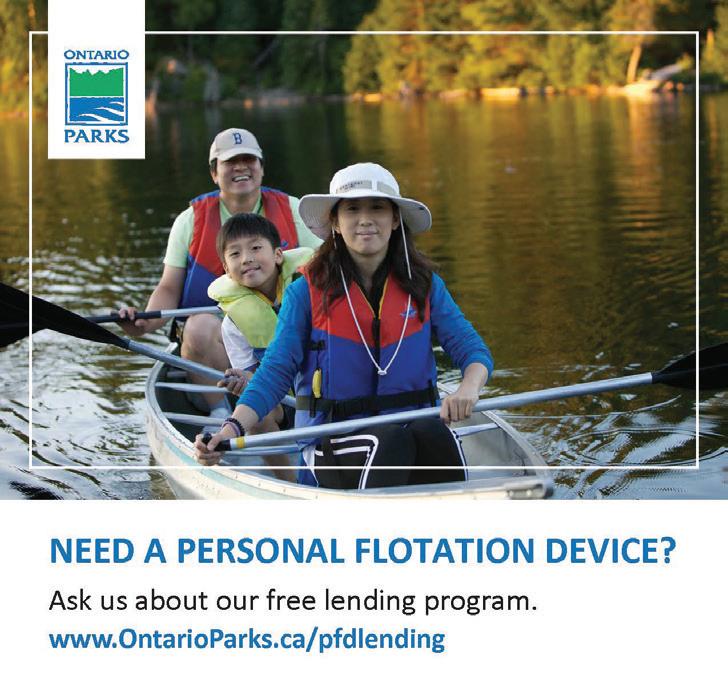 ONTARIO
PARKS

B

NEED A PERSONAL FLOTATION DEVICE?

Ask us about our free lending program.

www.OntarioParks.ca/pfdlending